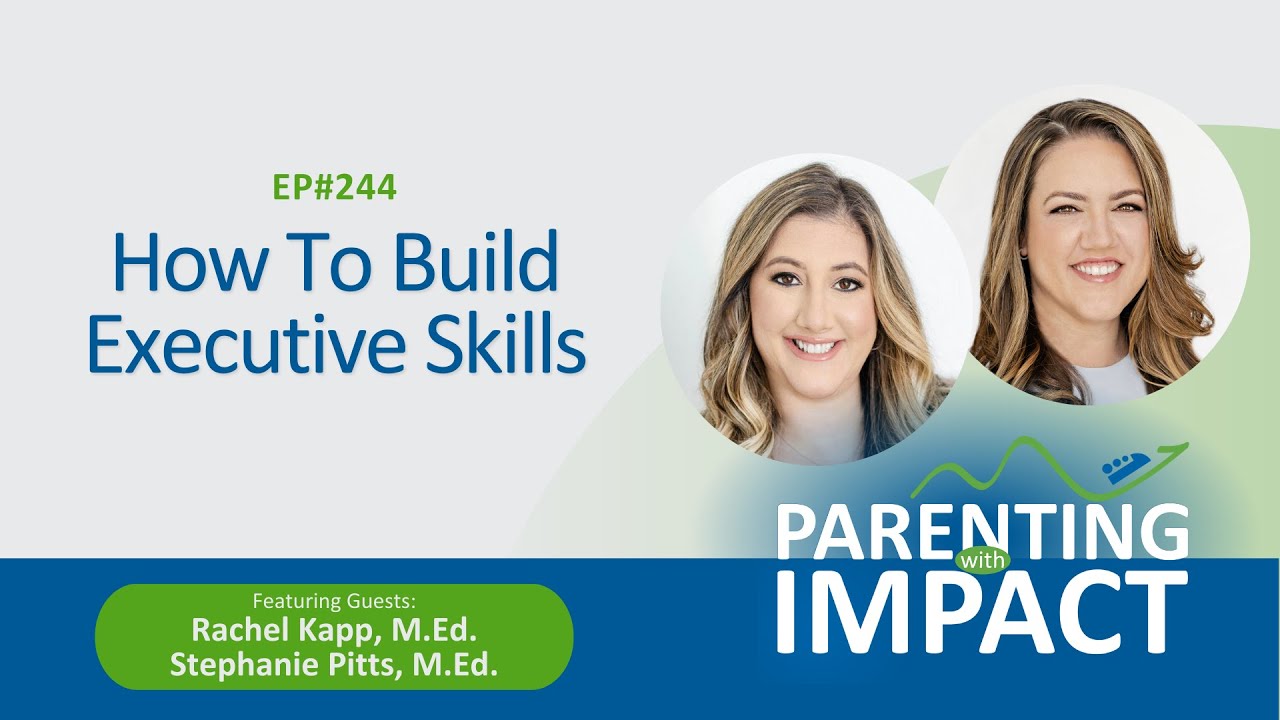 EP#244

How To Build Executive Skills

Featuring Guests:
Rachel Kapp, M.Ed.
Stephanie Pitts, M.Ed.

PARENTING with IMPACT